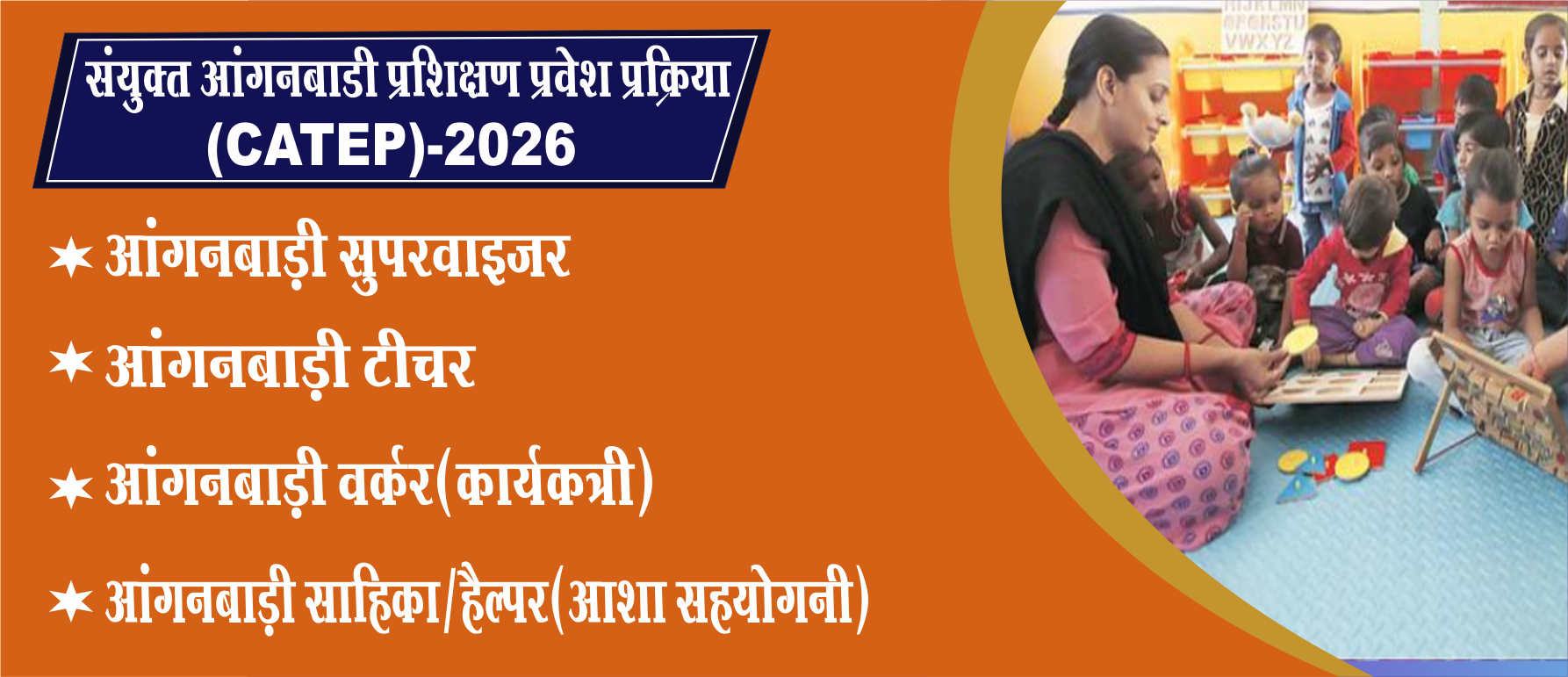 संयुक्त आंगनबाडी प्रशिक्षण प्रवेश प्रक्रिया (CATEP)-2026

★ आंगनबाड़ी सुपरवाइजर

★ आंगनबाड़ी टीचर

★ आंगनबाड़ी वर्कर(कार्यकत्री)

★ आंगनबाड़ी साहिका/हैल्पर(आशा सहयोगनी)

HIJKLMN
OPQRSTU
VWXYZ